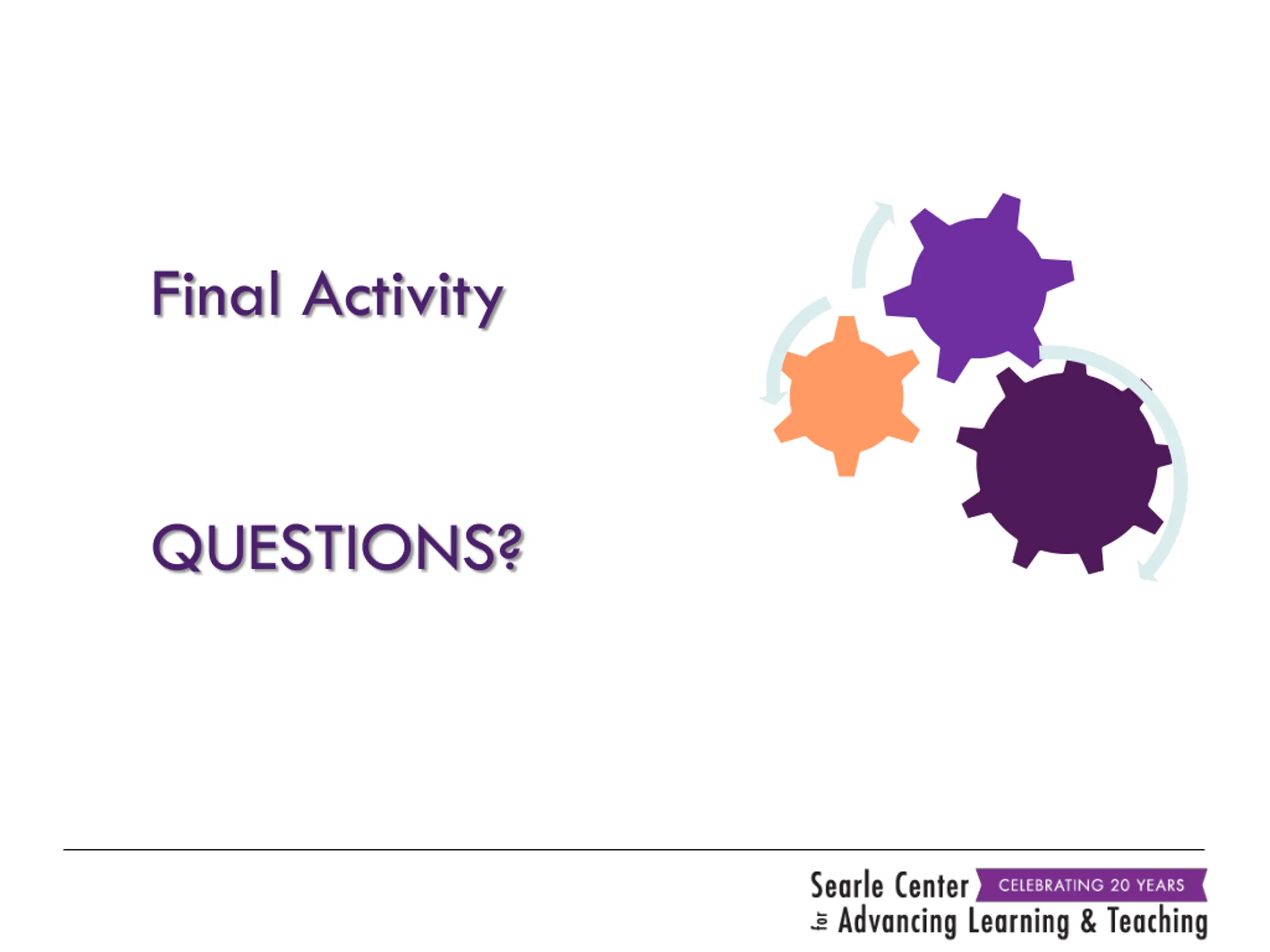 Final Activity

QUESTIONS?

Searle Center CELEBRATING 20 YEARS
for Advancing Learning & Teaching